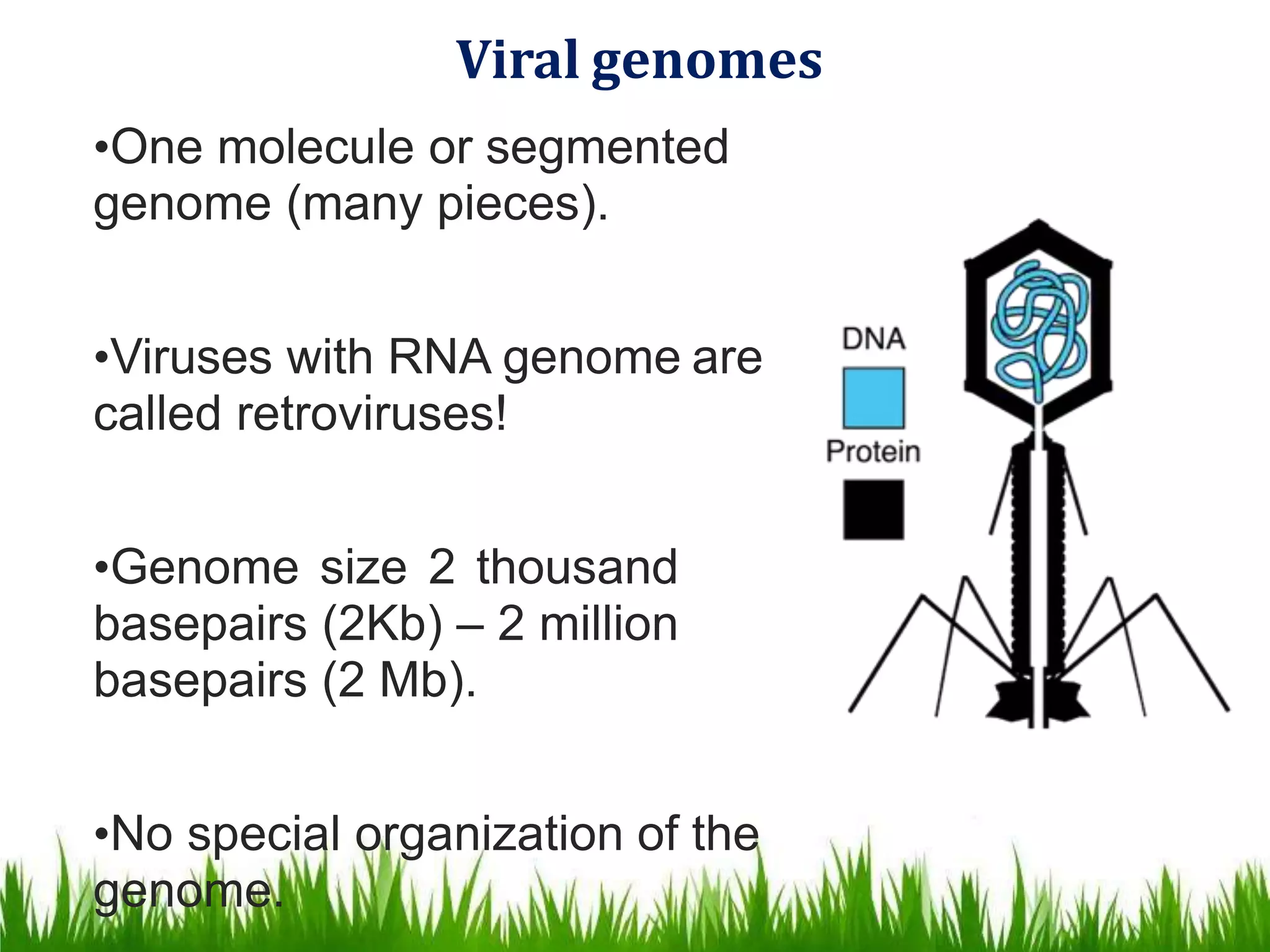 Viral genomes

•One molecule or segmented genome (many pieces).

•Viruses with RNA genome are called retroviruses!

•Genome size 2 thousand basepairs (2Kb) – 2 million basepairs (2 Mb).

•No special organization of the genome.

DNA

Protein